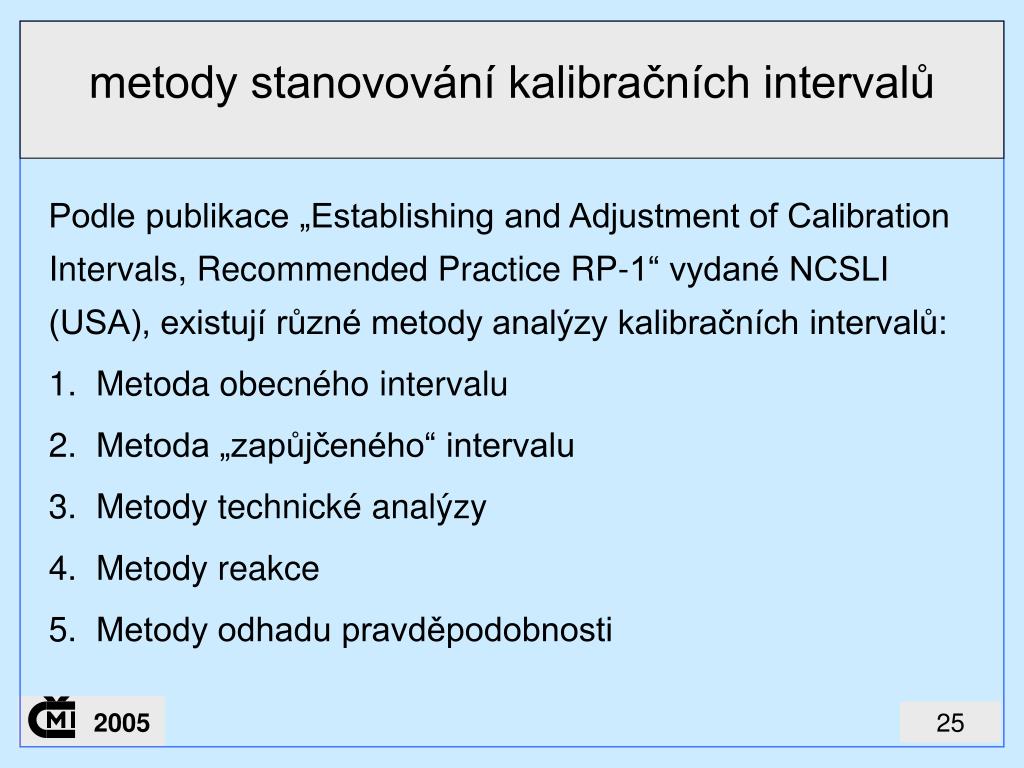 metody stanovování kalibračních intervalů

Podle publikace „Establishing and Adjustment of Calibration Intervals, Recommended Practice RP-1“ vydané NCSLI (USA), existují různé metody analýzy kalibračních intervalů:

1. Metoda obecného intervalu
2. Metoda „zapůjčeného“ intervalu
3. Metody technické analýzy
4. Metody reakce
5. Metody odhadu pravděpodobnosti

ČMI 2005

25